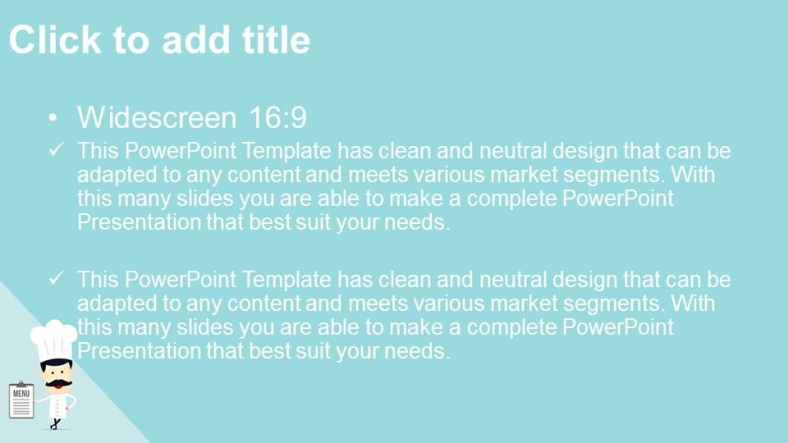 Click to add title

• Widescreen 16:9

✓ This PowerPoint Template has clean and neutral design that can be adapted to any content and meets various market segments. With this many slides you are able to make a complete PowerPoint Presentation that best suit your needs.

✓ This PowerPoint Template has clean and neutral design that can be adapted to any content and meets various market segments. With this many slides you are able to make a complete PowerPoint Presentation that best suit your needs.

MENU